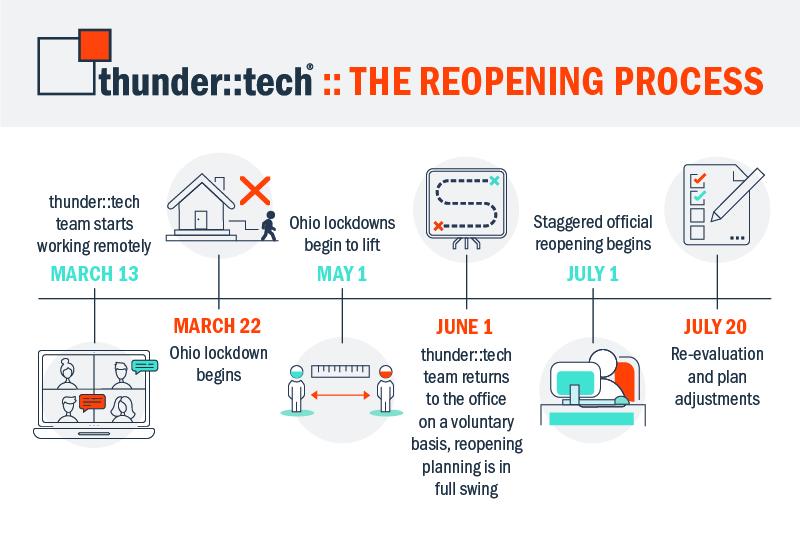 thunder::tech® :: THE REOPENING PROCESS

thunder::tech team starts working remotely
MARCH 13

MARCH 22
Ohio lockdown begins

Ohio lockdowns begin to lift
MAY 1

JUNE 1
thunder::tech team returns to the office on a voluntary basis, reopening planning is in full swing

Staggered official reopening begins
JULY 1

JULY 20
Re-evaluation and plan adjustments